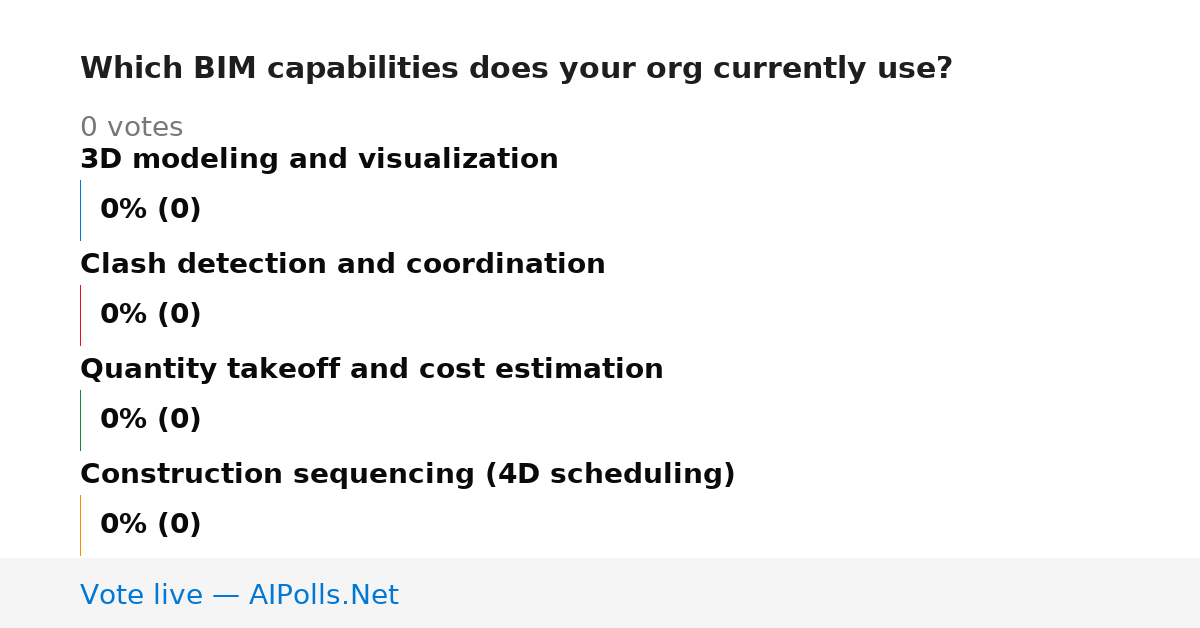 Which BIM capabilities does your org currently use?

0 votes

3D modeling and visualization

0% (0)

Clash detection and coordination

0% (0)

Quantity takeoff and cost estimation

0% (0)

Construction sequencing (4D scheduling)

0% (0)

Vote live — AIPolls.Net